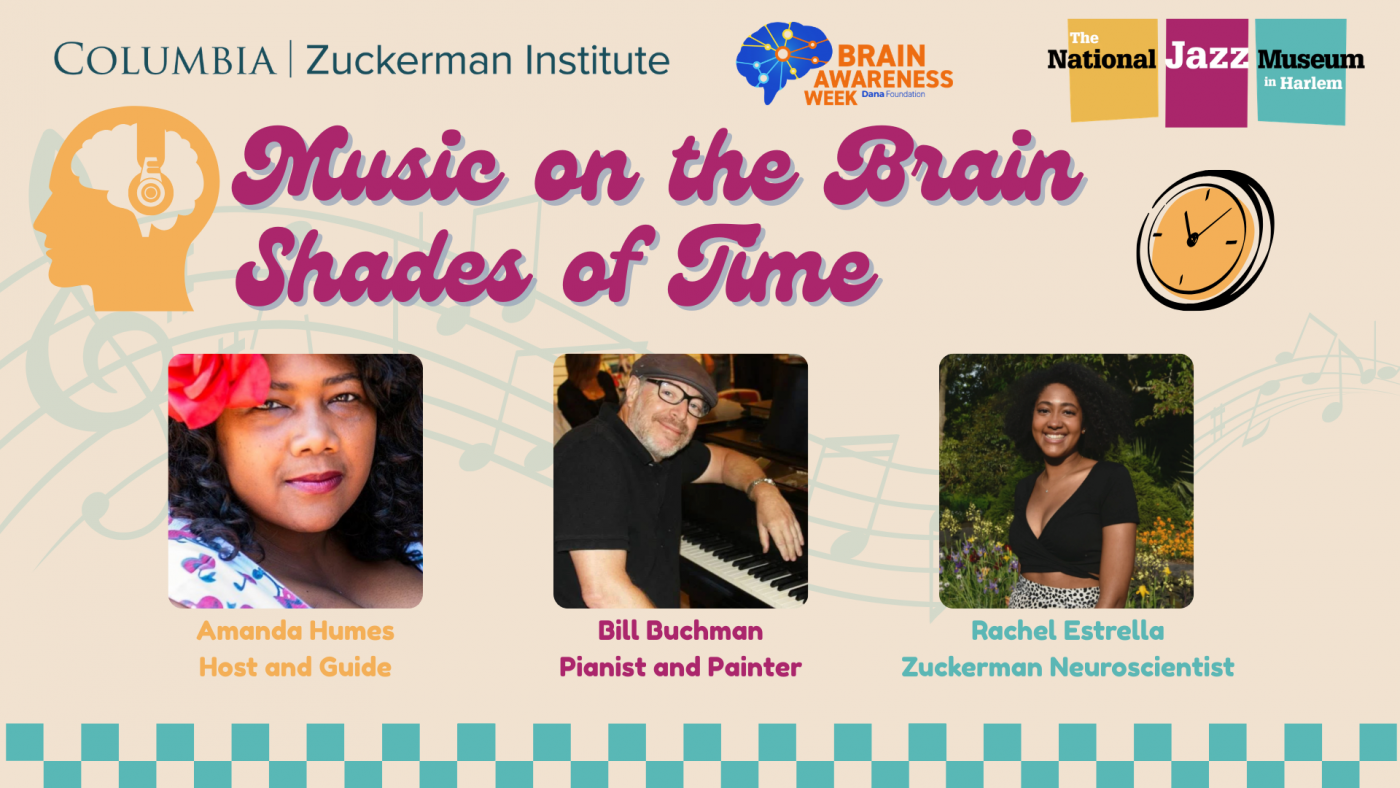 COLUMBIA | Zuckerman Institute

BRAIN AWARENESS WEEK Dana Foundation

The National Jazz Museum in Harlem

Music on the Brain
Shades of Time

Amanda Humes
Host and Guide

Bill Buchman
Pianist and Painter

Rachel Estrella
Zuckerman Neuroscientist